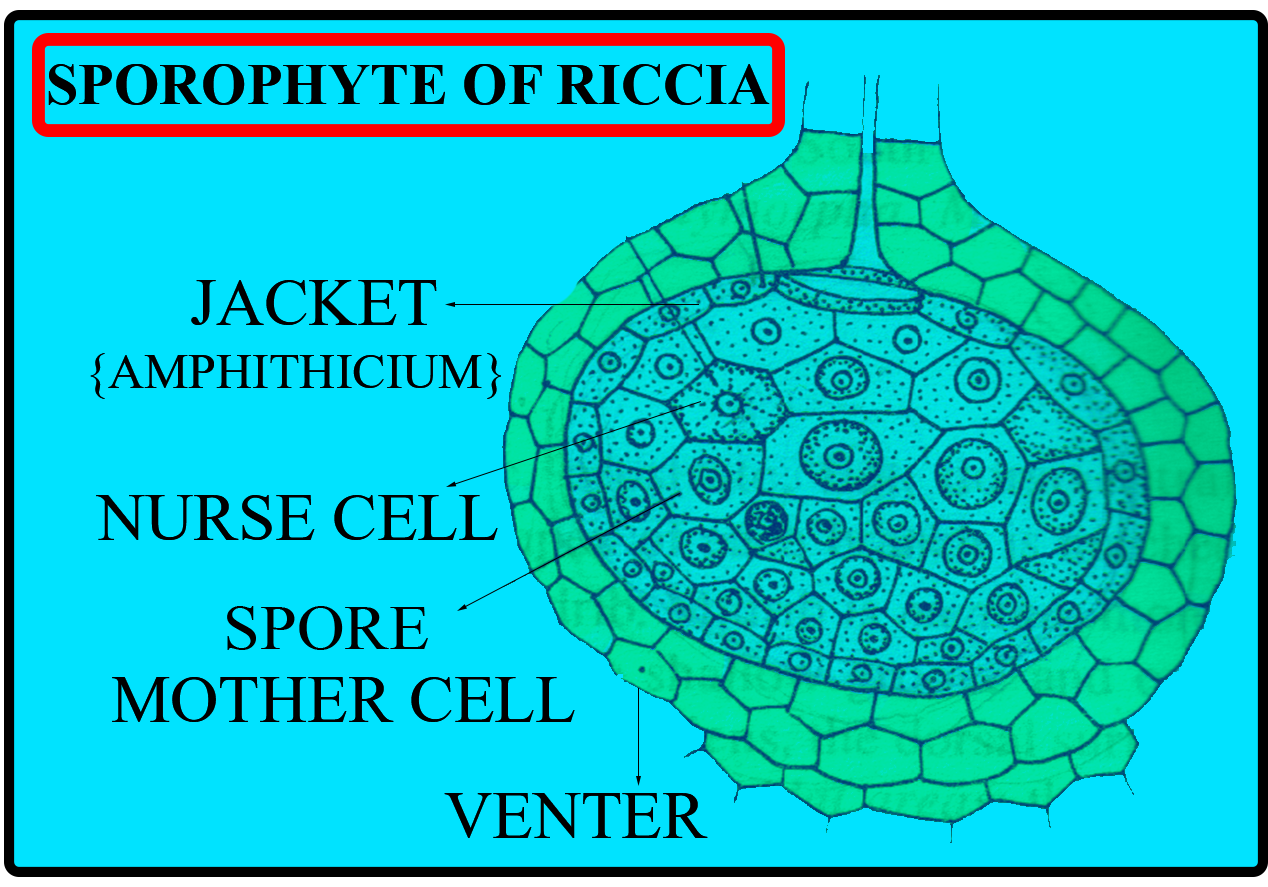 SPOROPHYTE OF RICCIA

JACKET
{AMPHITHICIUM}

NURSE CELL

SPORE
MOTHER CELL

VENTER